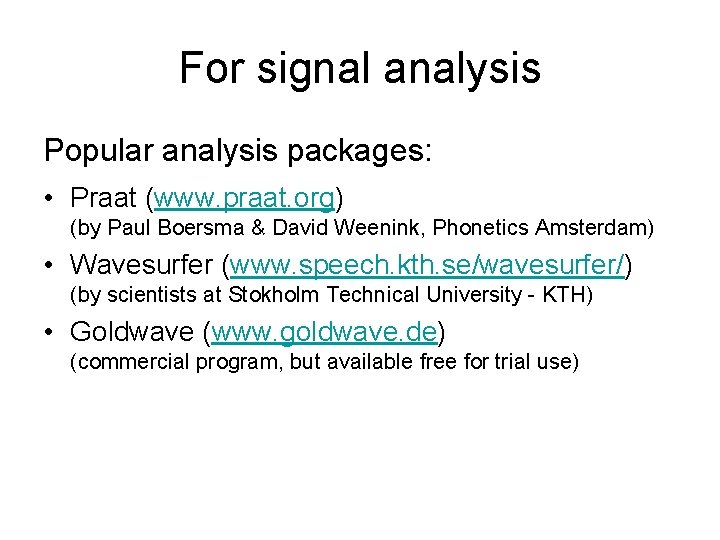 For signal analysis

Popular analysis packages:

• Praat (www.praat.org)
(by Paul Boersma & David Weenink, Phonetics Amsterdam)

• Wavesurfer (www.speech.kth.se/wavesurfer/)
(by scientists at Stokholm Technical University - KTH)

• Goldwave (www.goldwave.de)
(commercial program, but available free for trial use)